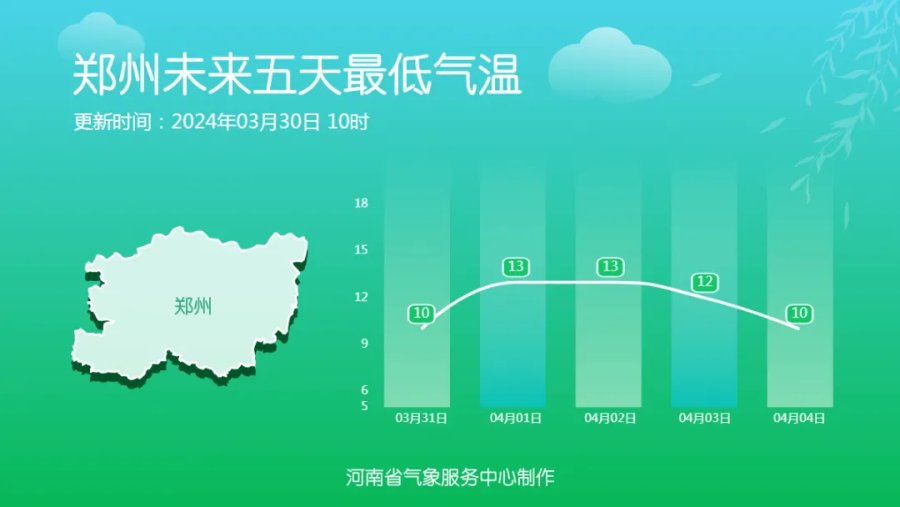 郑州未来五天最低气温
更新时间：2024年03月30日 10时

郑州

18
15
12
9
6
5

10
13
13
12
10

03月31日
04月01日
04月02日
04月03日
04月04日

河南省气象服务中心制作